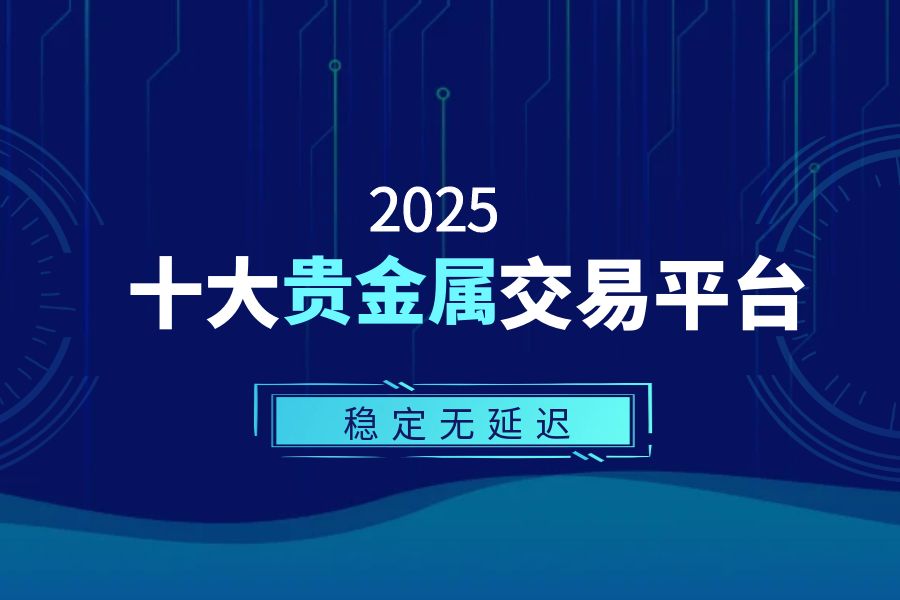 2025
十大贵金属交易平台

稳定无延迟